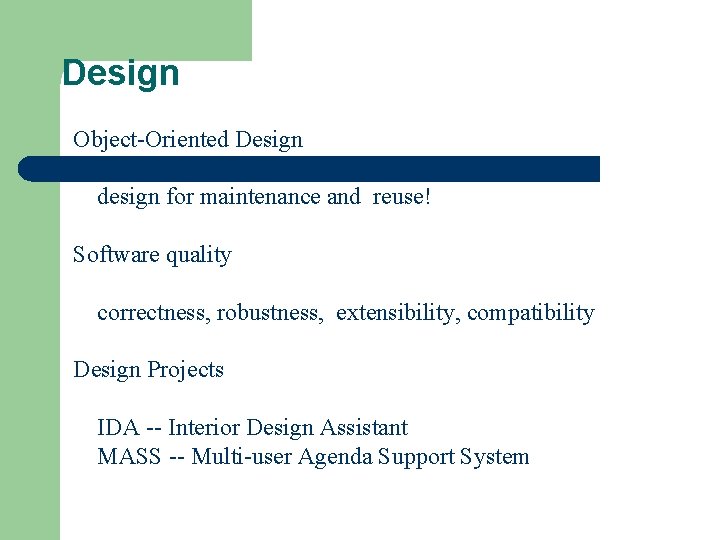 Design

Object-Oriented Design

design for maintenance and reuse!

Software quality

correctness, robustness, extensibility, compatibility

Design Projects

IDA -- Interior Design Assistant
MASS -- Multi-user Agenda Support System